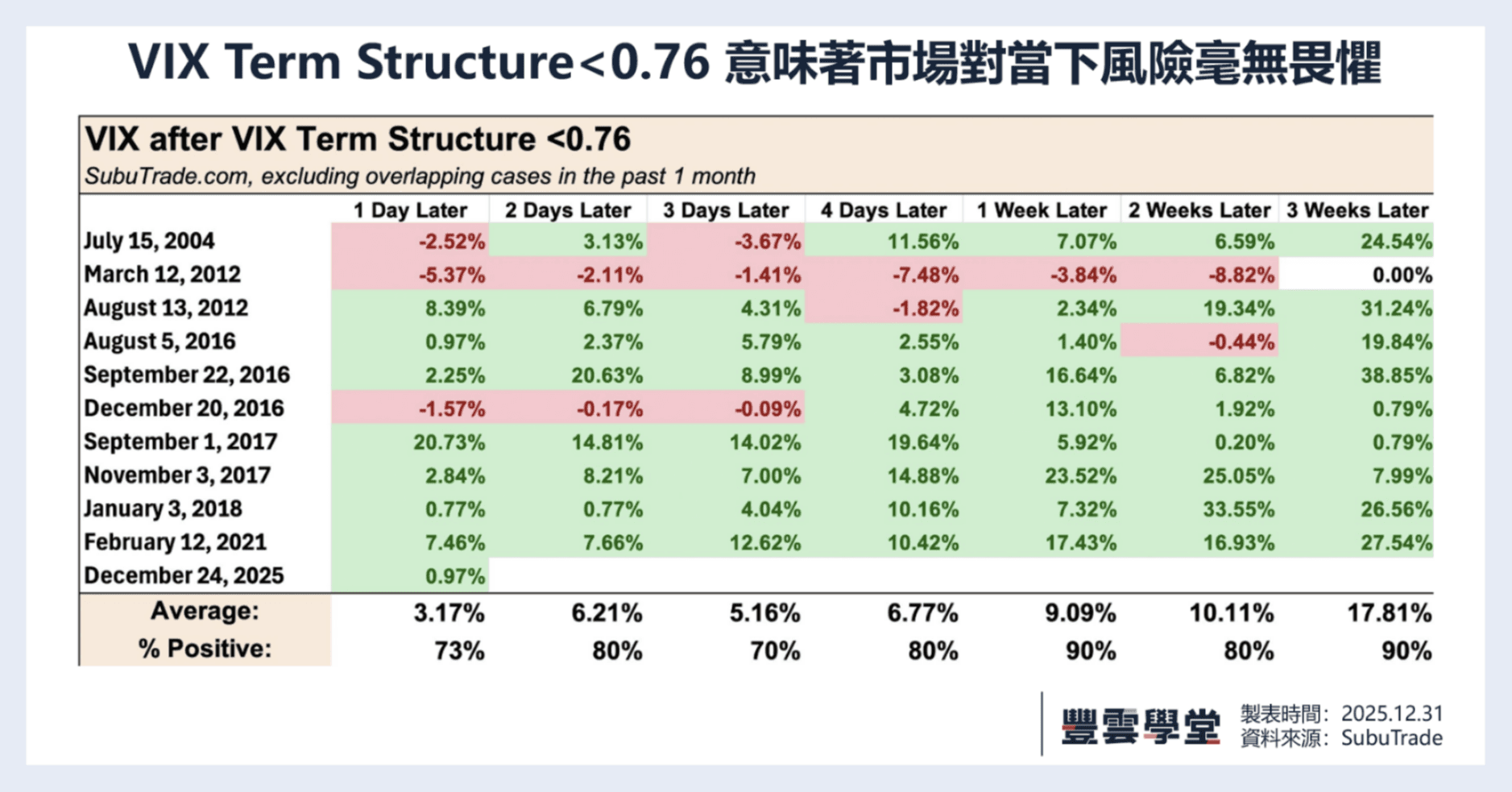 VIX Term Structure<0.76 意味著市場對當下風險毫無畏懼

VIX after VIX Term Structure <0.76
SubuTrade.com, excluding overlapping cases in the past 1 month

| | 1 Day Later | 2 Days Later | 3 Days Later | 4 Days Later | 1 Week Later | 2 Weeks Later | 3 Weeks Later |
|---|---|---|---|---|---|---|---|
| July 15, 2004 | -2.52% | 3.13% | -3.67% | 11.56% | 7.07% | 6.59% | 24.54% |
| March 12, 2012 | -5.37% | -2.11% | -1.41% | -7.48% | -3.84% | -8.82% | 0.00% |
| August 13, 2012 | 8.39% | 6.79% | 4.31% | -1.82% | 2.34% | 19.34% | 31.24% |
| August 5, 2016 | 0.97% | 2.37% | 5.79% | 2.55% | 1.40% | -0.44% | 19.84% |
| September 22, 2016 | 2.25% | 20.63% | 8.99% | 3.08% | 16.64% | 6.82% | 38.85% |
| December 20, 2016 | -1.57% | -0.17% | -0.09% | 4.72% | 13.10% | 1.92% | 0.79% |
| September 1, 2017 | 20.73% | 14.81% | 14.02% | 19.64% | 5.92% | 0.20% | 0.79% |
| November 3, 2017 | 2.84% | 8.21% | 7.00% | 14.88% | 23.52% | 25.05% | 7.99% |
| January 3, 2018 | 0.77% | 0.77% | 4.04% | 10.16% | 7.32% | 33.55% | 26.56% |
| February 12, 2021 | 7.46% | 7.66% | 12.62% | 10.42% | 17.43% | 16.93% | 27.54% |
| December 24, 2025 | 0.97% | | | | | | |
| Average: | 3.17% | 6.21% | 5.16% | 6.77% | 9.09% | 10.11% | 17.81% |
| % Positive: | 73% | 80% | 70% | 80% | 90% | 80% | 90% |

豐雲學堂
製表時間: 2025.12.31
資料來源: SubuTrade